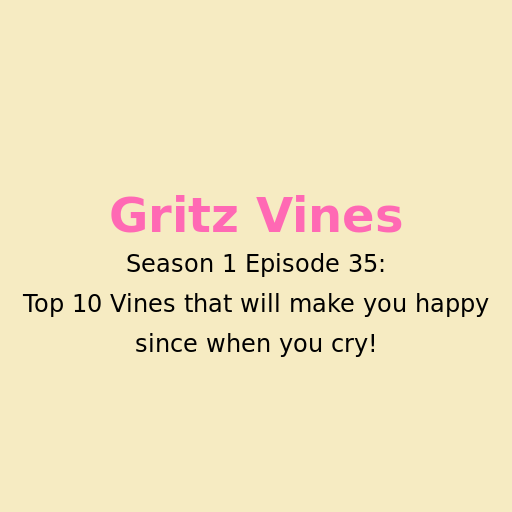 Gritz Vines

Season 1 Episode 35:
Top 10 Vines that will make you happy since when you cry!